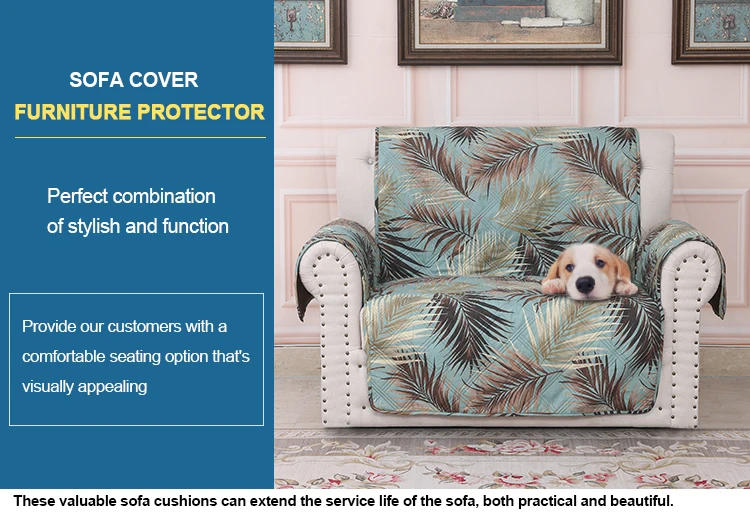 SOFA COVER
FURNITURE PROTECTOR

Perfect combination of stylish and function

Provide our customers with a comfortable seating option that's visually appealing

These valuable sofa cushions can extend the service life of the sofa, both practical and beautiful.